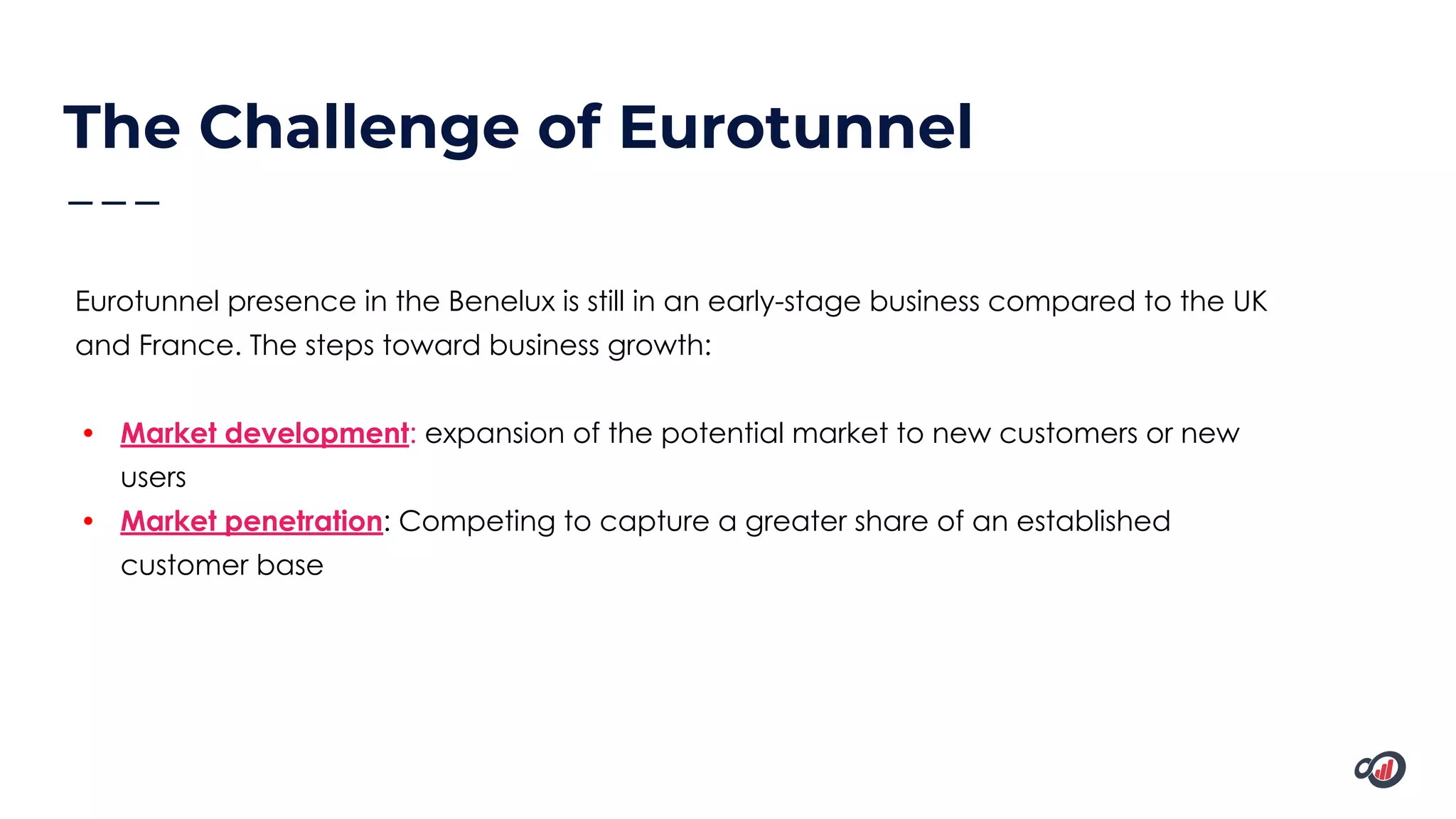 The Challenge of Eurotunnel

Eurotunnel presence in the Benelux is still in an early-stage business compared to the UK and France. The steps toward business growth:

• Market development: expansion of the potential market to new customers or new users
• Market penetration: Competing to capture a greater share of an established customer base